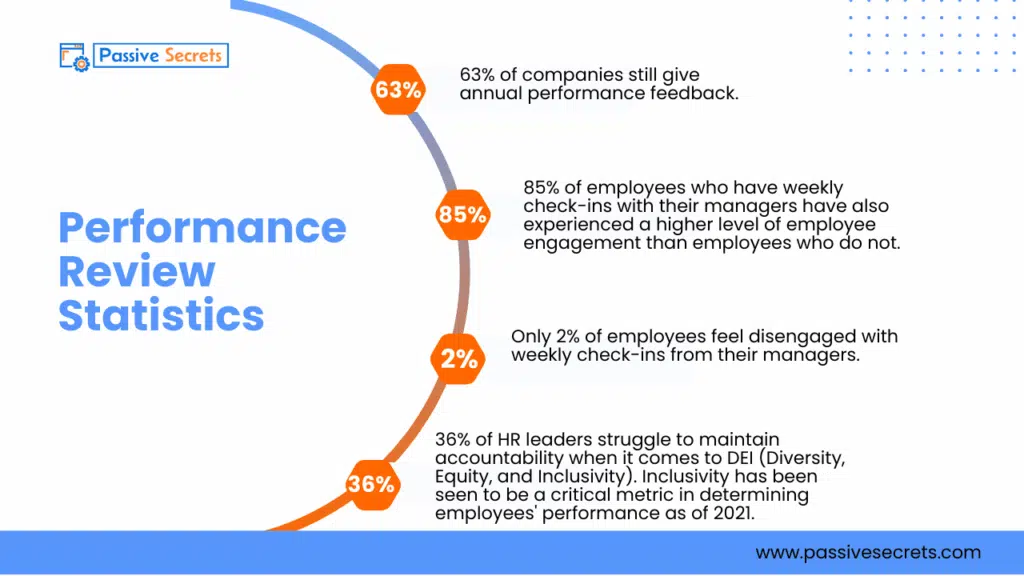 Passive Secrets

Performance Review Statistics

63%

63% of companies still give annual performance feedback.

85%

85% of employees who have weekly check-ins with their managers have also experienced a higher level of employee engagement than employees who do not.

2%

Only 2% of employees feel disengaged with weekly check-ins from their managers.

36%

36% of HR leaders struggle to maintain accountability when it comes to DEI (Diversity, Equity, and Inclusivity). Inclusivity has been seen to be a critical metric in determining employees' performance as of 2021.

www.passivesecrets.com